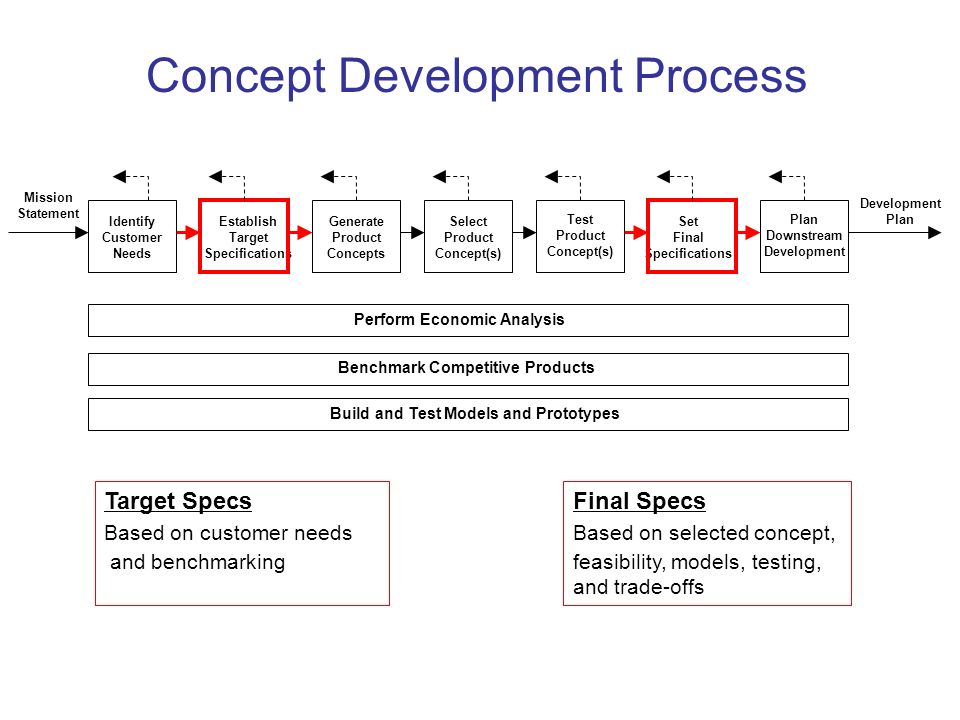 Concept Development Process

Mission Statement

Identify Customer Needs

Establish Target Specifications

Generate Product Concepts

Select Product Concept(s)

Test Product Concept(s)

Set Final Specifications

Plan Downstream Development

Development Plan

Perform Economic Analysis

Benchmark Competitive Products

Build and Test Models and Prototypes

Target Specs
Based on customer needs and benchmarking

Final Specs
Based on selected concept, feasibility, models, testing, and trade-offs